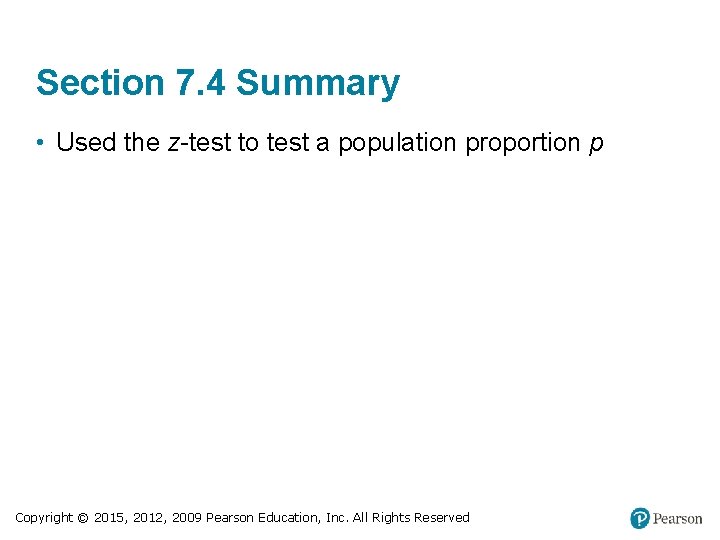 Section 7.4 Summary

• Used the $z$-test to test a population proportion $p$

Copyright © 2015, 2012, 2009 Pearson Education, Inc. All Rights Reserved

Pearson